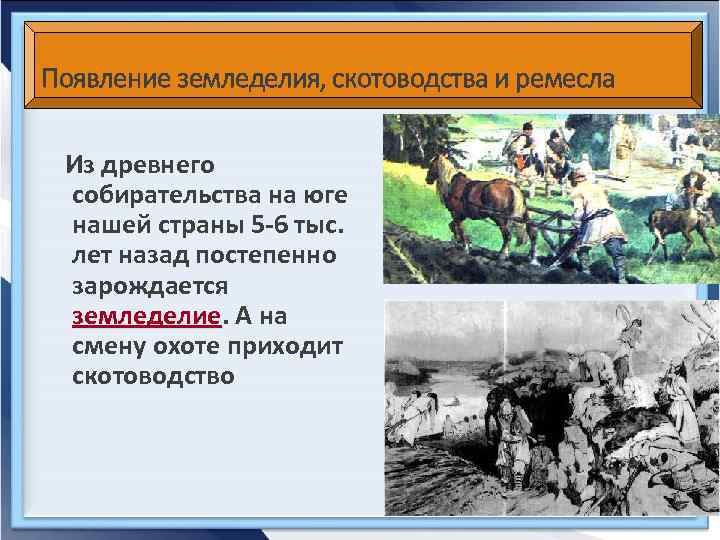 Появление земледелия, скотоводства и ремесла

Из древнего собирательства на юге нашей страны 5-6 тыс. лет назад постепенно зарождается земледелие. А на смену охоте приходит скотоводство